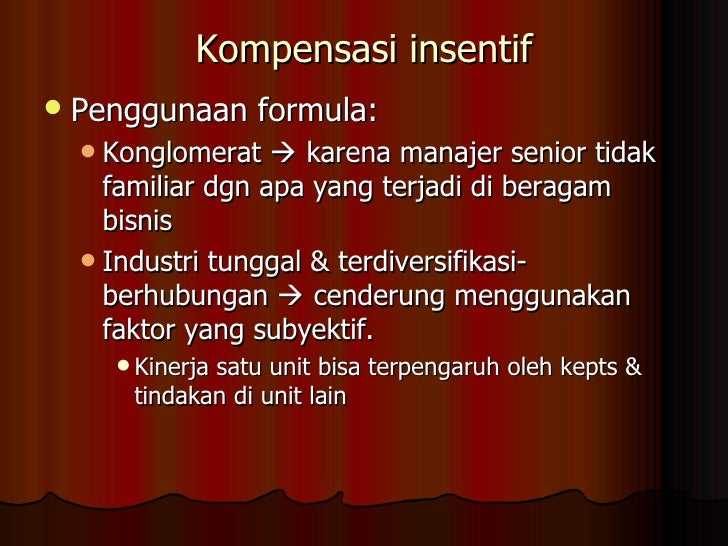 Kompensasi insentif

- Penggunaan formula:
  - Konglomerat → karena manajer senior tidak familiar dgn apa yang terjadi di beragam bisnis
  - Industri tunggal & terdiversifikasi-berhubungan → cenderung menggunakan faktor yang subyektif.
    - Kinerja satu unit bisa terpengaruh oleh kepts & tindakan di unit lain